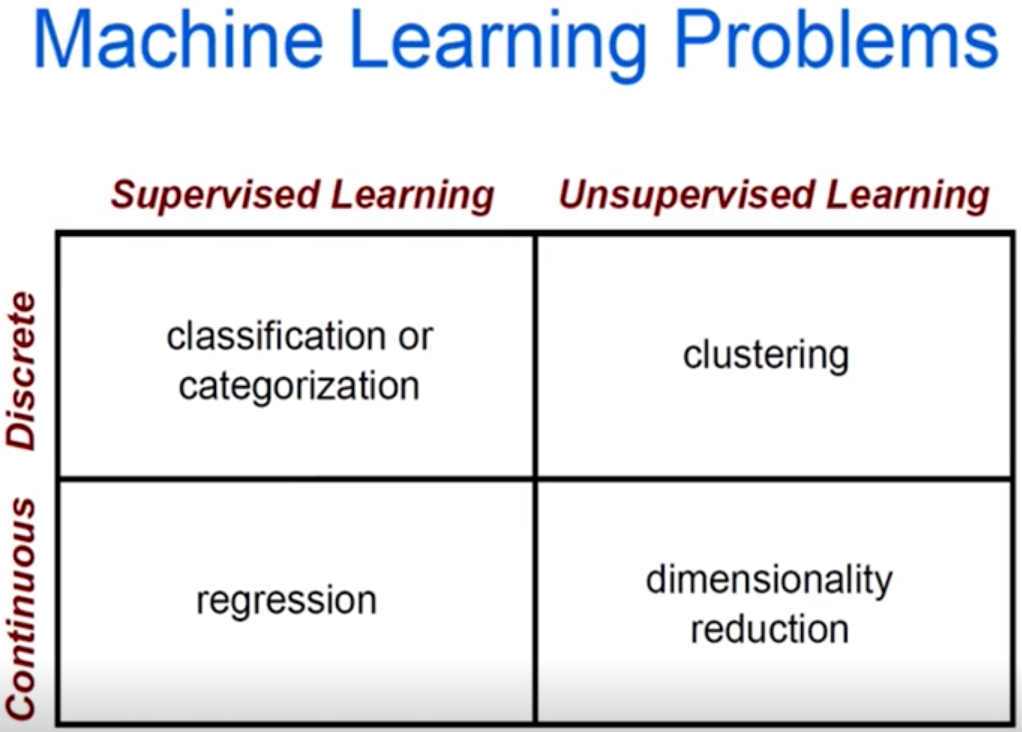 Machine Learning Problems

| | Supervised Learning | Unsupervised Learning |
|---|---|---|
| Discrete | classification or categorization | clustering |
| Continuous | regression | dimensionality reduction |